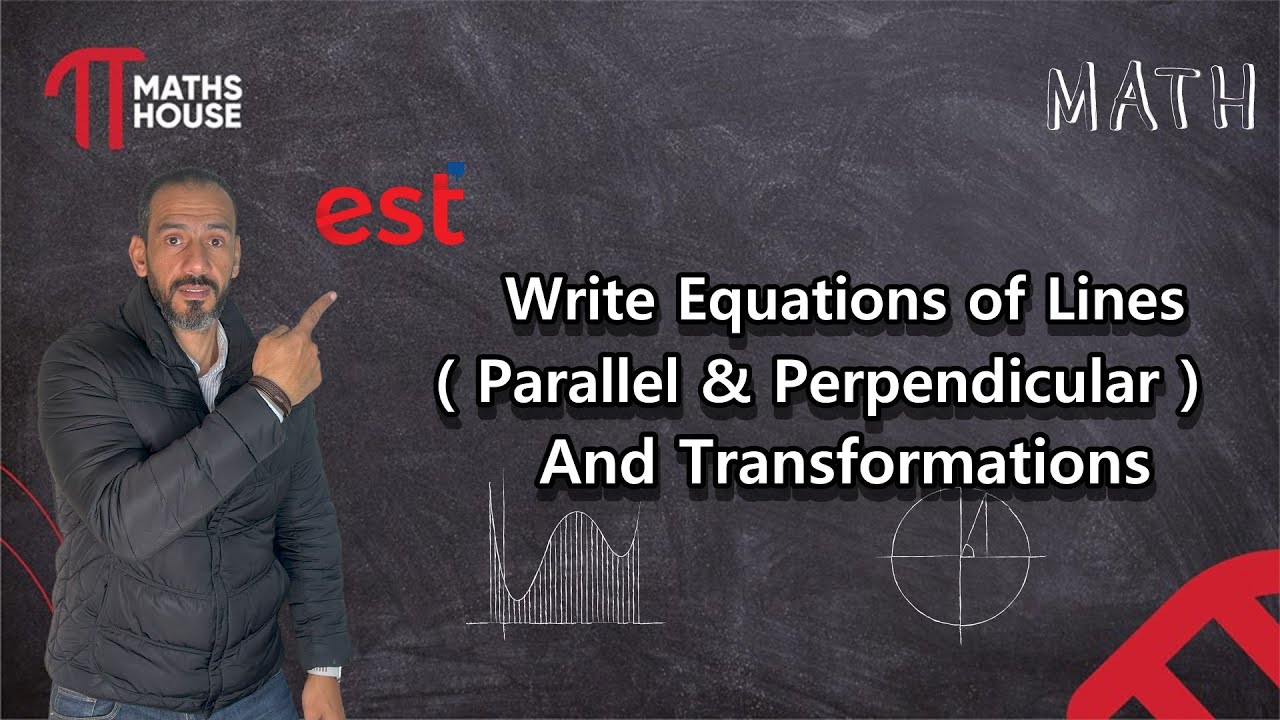 MATHS HOUSE

MATH

est

Write Equations of Lines
( Parallel & Perpendicular )
And Transformations